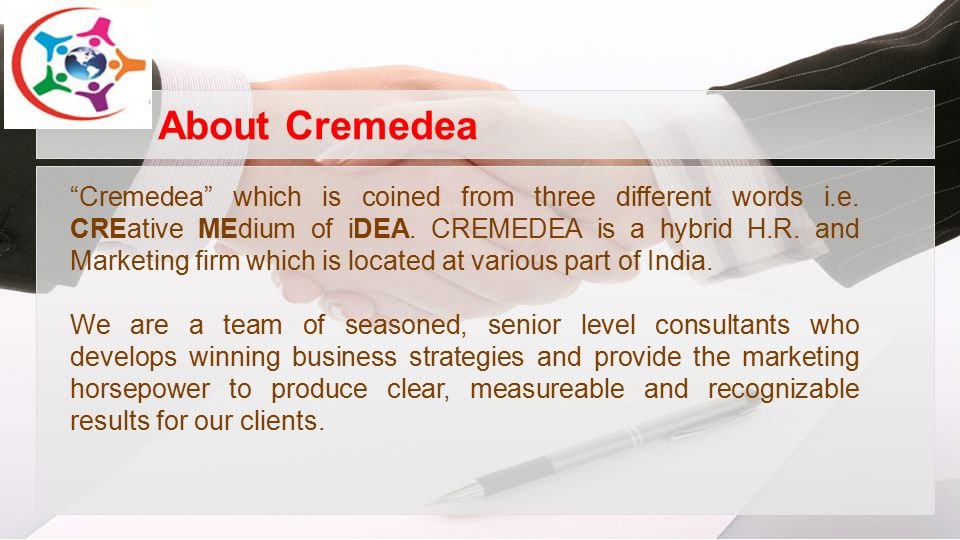 About Cremedea

“Cremedea” which is coined from three different words i.e. CREative MEdium of iDEA. CREMEDEA is a hybrid H.R. and Marketing firm which is located at various part of India.

We are a team of seasoned, senior level consultants who develops winning business strategies and provide the marketing horsepower to produce clear, measureable and recognizable results for our clients.